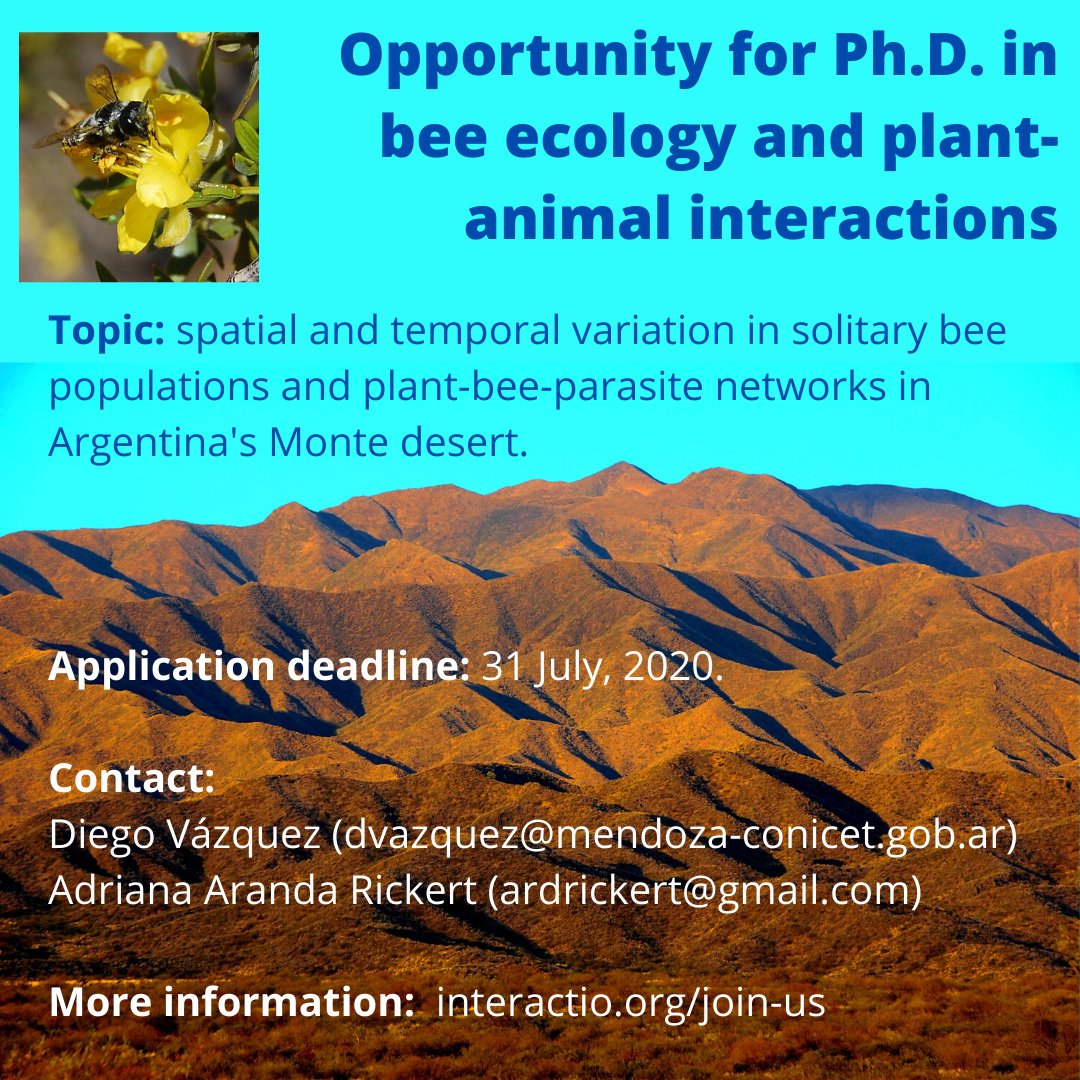 Opportunity for Ph.D. in bee ecology and plant-animal interactions

Topic: spatial and temporal variation in solitary bee populations and plant-bee-parasite networks in Argentina's Monte desert.

Application deadline: 31 July, 2020.

Contact:
Diego Vázquez (dvazquez@mendoza-conicet.gob.ar)
Adriana Aranda Rickert (ardrickert@gmail.com)

More information: interactio.org/join-us